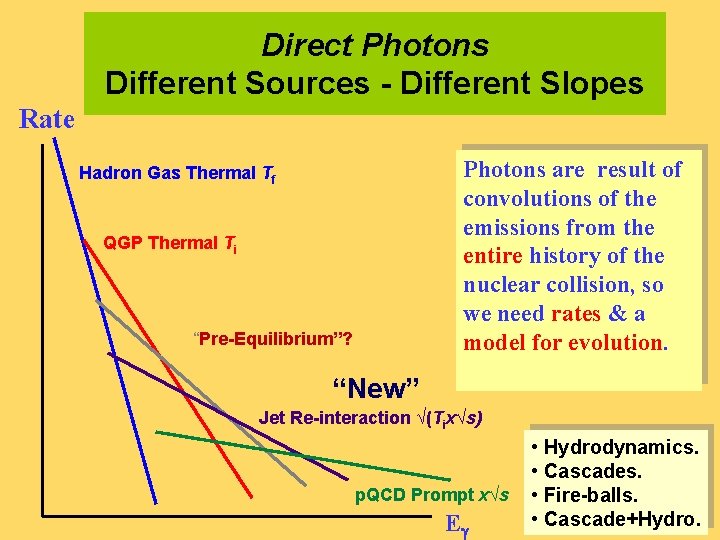 Direct Photons
Different Sources - Different Slopes

Rate

Hadron Gas Thermal $T_f$

QGP Thermal $T_i$

"Pre-Equilibrium"?

"New"

Jet Re-interaction $\sqrt{(T_i x \sqrt{s})}$

pQCD Prompt $x\sqrt{s}$

$E_\gamma$

Photons are result of convolutions of the emissions from the entire history of the nuclear collision, so we need rates & a model for evolution.

• Hydrodynamics.
• Cascades.
• Fire-balls.
• Cascade+Hydro.